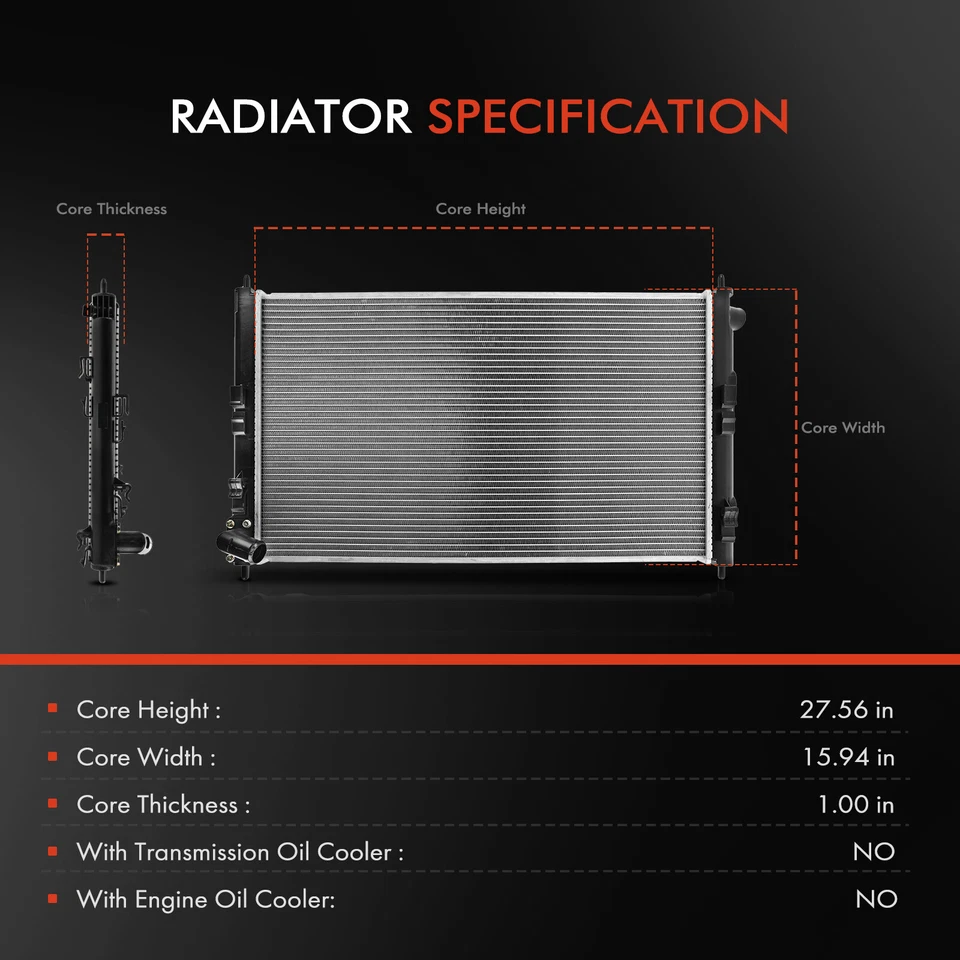 RADIATOR SPECIFICATION

Core Thickness

Core Height

Core Width

| | |
|---|---|
| Core Height : | 27.56 in |
| Core Width : | 15.94 in |
| Core Thickness : | 1.00 in |
| With Transmission Oil Cooler : | NO |
| With Engine Oil Cooler: | NO |